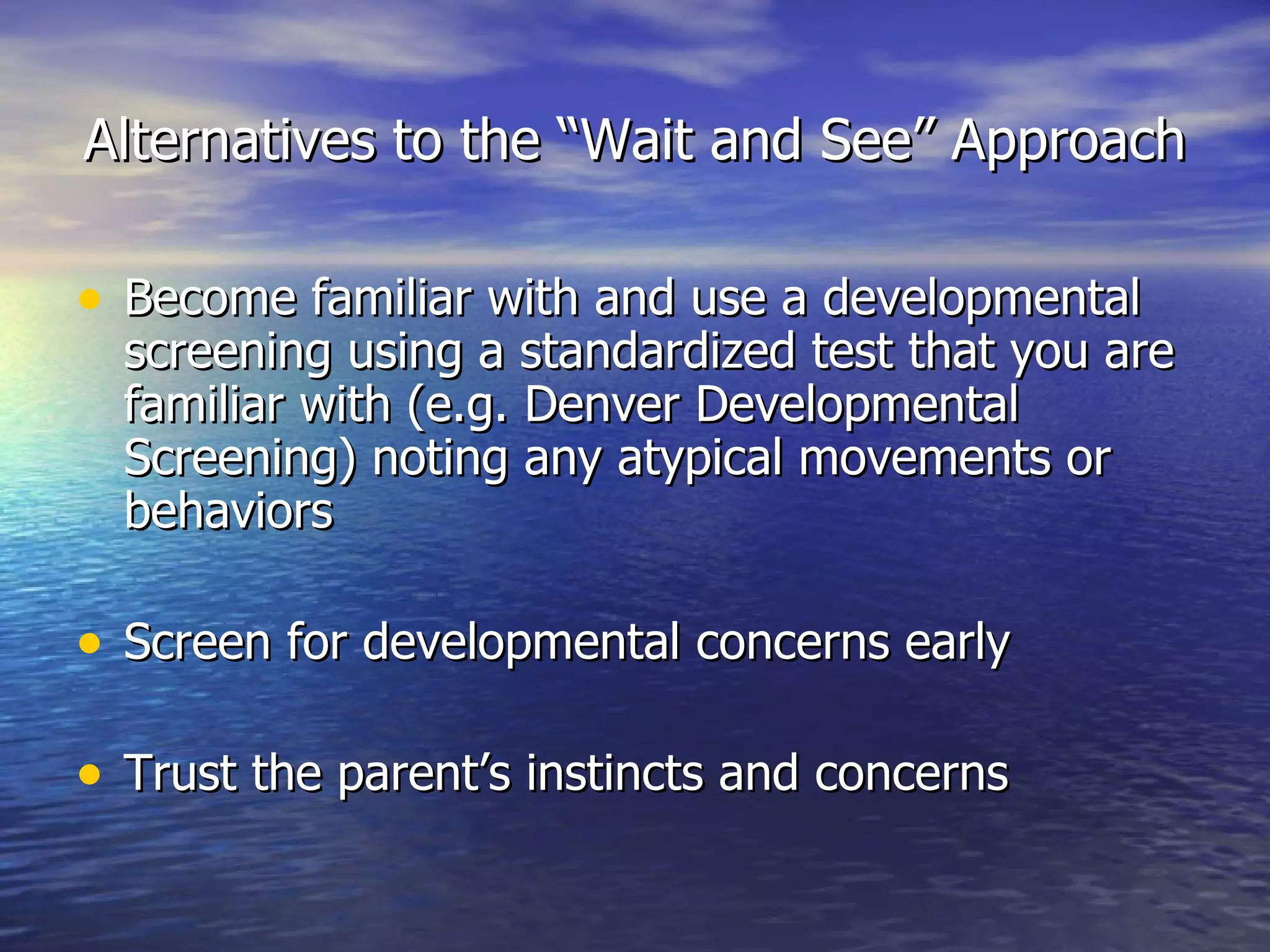 Alternatives to the “Wait and See” Approach

• Become familiar with and use a developmental screening using a standardized test that you are familiar with (e.g. Denver Developmental Screening) noting any atypical movements or behaviors

• Screen for developmental concerns early

• Trust the parent’s instincts and concerns